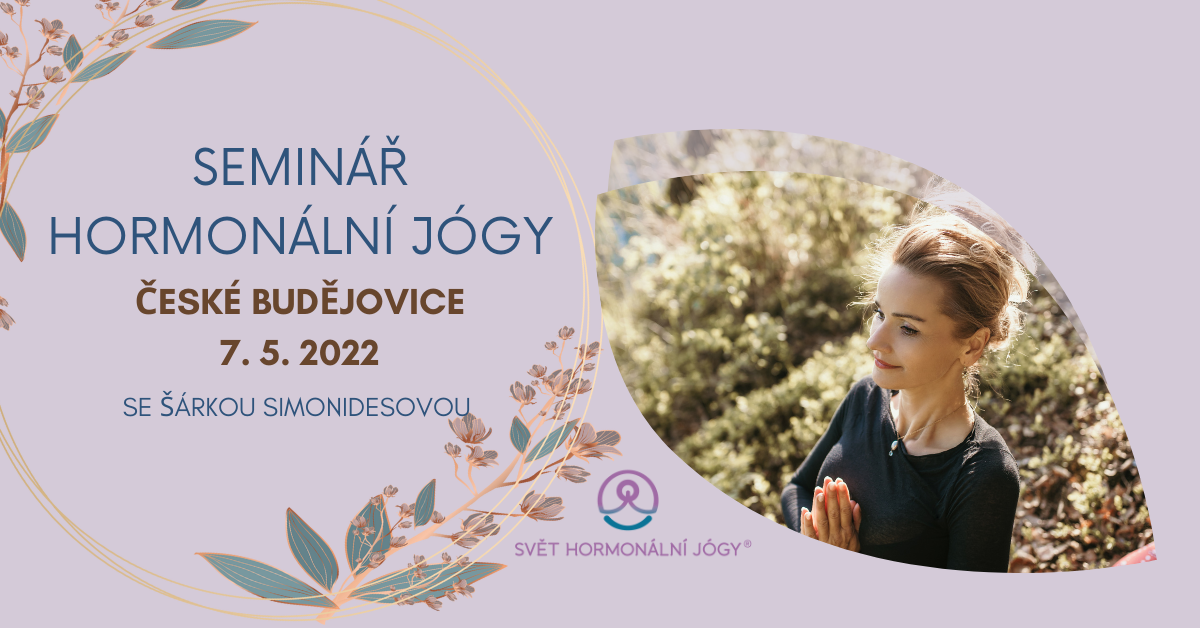 SEMINÁŘ
HORMONÁLNÍ JÓGY

ČESKÉ BUDĚJOVICE
7. 5. 2022

SE ŠÁRKOU SIMONIDESOVOU

SVĚT HORMONÁLNÍ JÓGY®